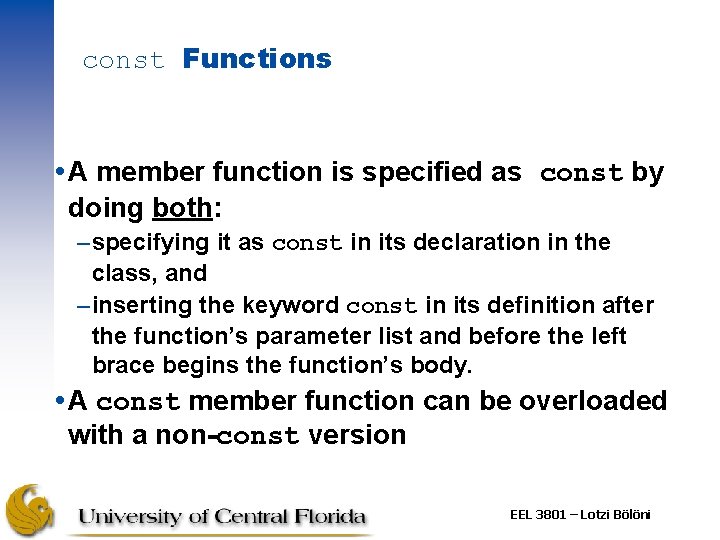 const Functions

• A member function is specified as const by doing both:

– specifying it as const in its declaration in the class, and

– inserting the keyword const in its definition after the function's parameter list and before the left brace begins the function's body.

• A const member function can be overloaded with a non-const version

University of Central Florida

EEL 3801 – Lotzi Bölöni